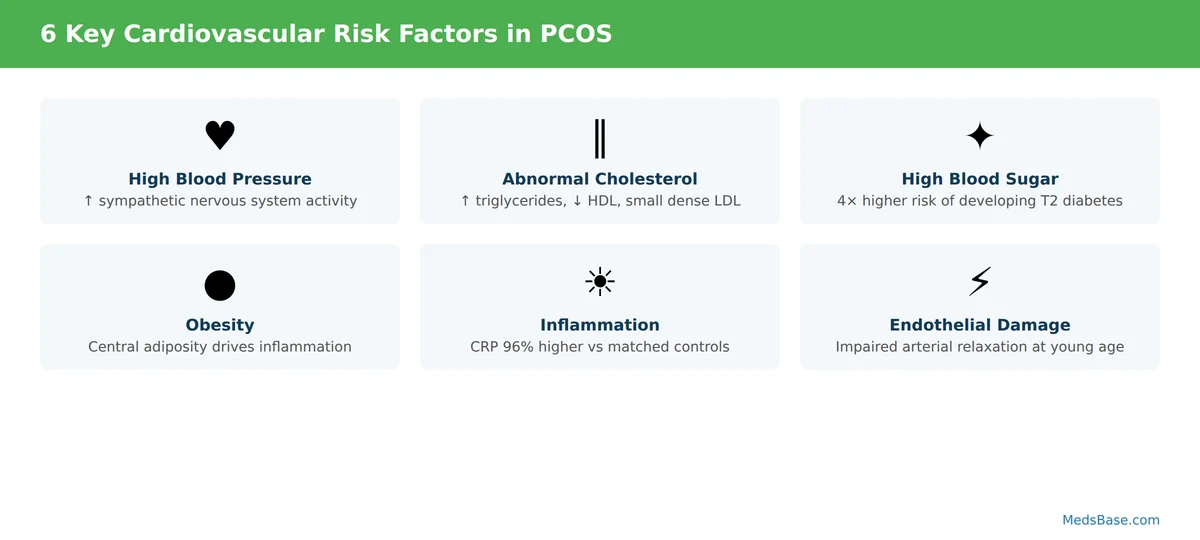 6 Key Cardiovascular Risk Factors in PCOS

High Blood Pressure
↑ sympathetic nervous system activity

Abnormal Cholesterol
↑ triglycerides, ↓ HDL, small dense LDL

High Blood Sugar
4× higher risk of developing T2 diabetes

Obesity
Central adiposity drives inflammation

Inflammation
CRP 96% higher vs matched controls

Endothelial Damage
Impaired arterial relaxation at young age

MedsBase.com